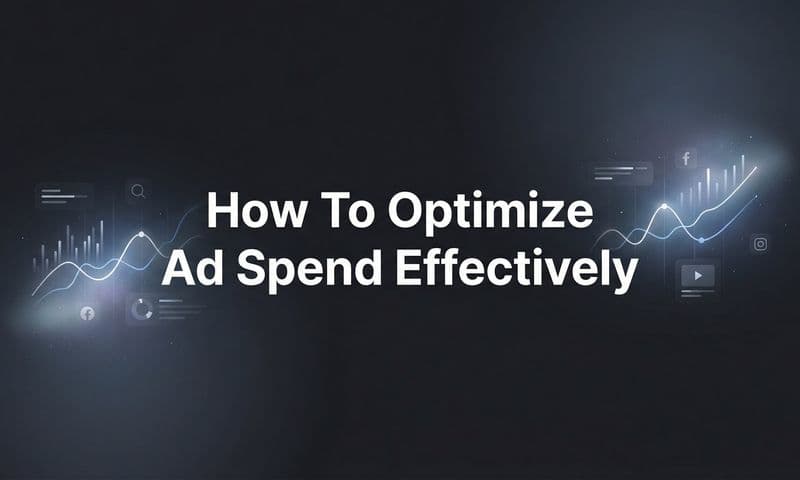 How To Optimize
Ad Spend Effectively